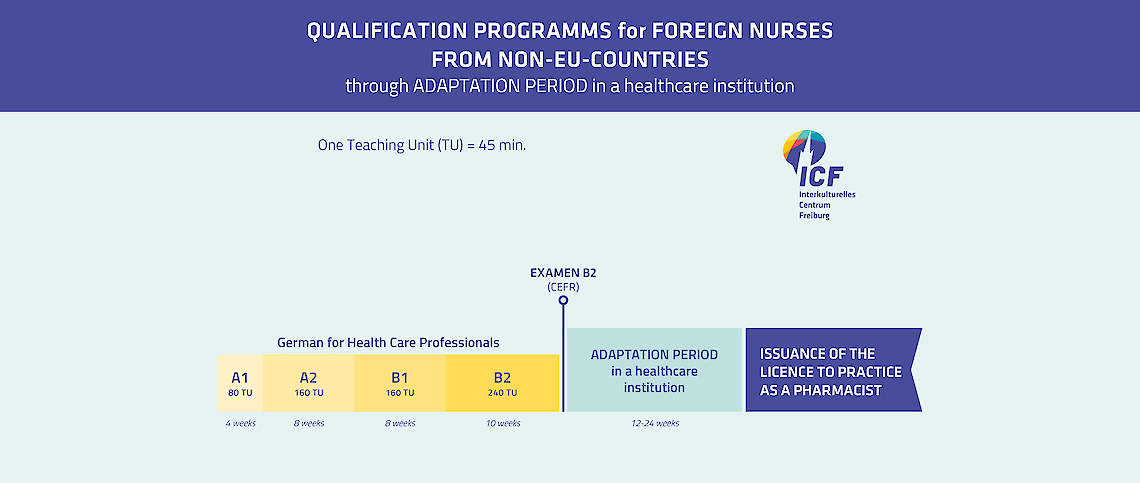 QUALIFICATION PROGRAMMS for FOREIGN NURSES
FROM NON-EU-COUNTRIES
through ADAPTATION PERIOD in a healthcare institution

One Teaching Unit (TU) = 45 min.

ICF
Interkulturelles
Centrum
Freiburg

EXAMEN B2
(CEFR)

German for Health Care Professionals

A1
80 TU

A2
160 TU

B1
160 TU

B2
240 TU

ADAPTATION PERIOD
in a healthcare
institution

ISSUANCE OF THE
LICENCE TO PRACTICE
AS A PHARMACIST

4 weeks

8 weeks

8 weeks

10 weeks

12-24 weeks